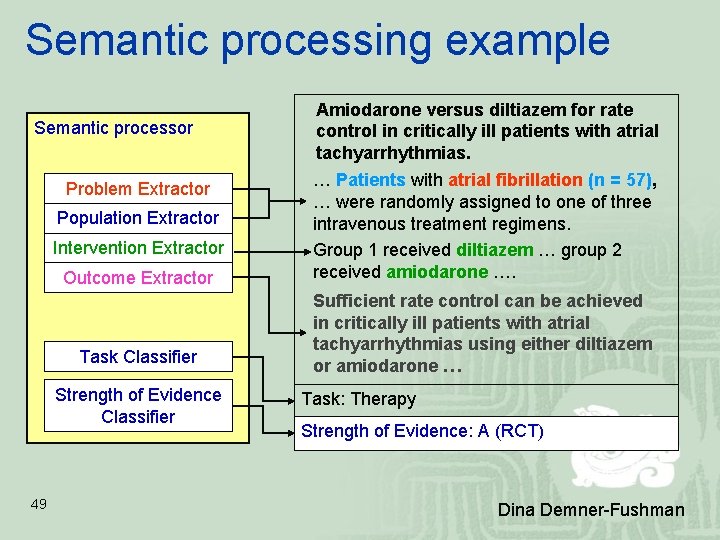 Semantic processing example

Semantic processor

Problem Extractor

Population Extractor

Intervention Extractor

Outcome Extractor

Task Classifier

Strength of Evidence Classifier

Amiodarone versus diltiazem for rate control in critically ill patients with atrial tachyarrhythmias.

… Patients with atrial fibrillation (n = 57), … were randomly assigned to one of three intravenous treatment regimens.

Group 1 received diltiazem … group 2 received amiodarone ….

Sufficient rate control can be achieved in critically ill patients with atrial tachyarrhythmias using either diltiazem or amiodarone …

Task: Therapy

Strength of Evidence: A (RCT)

49

Dina Demner-Fushman